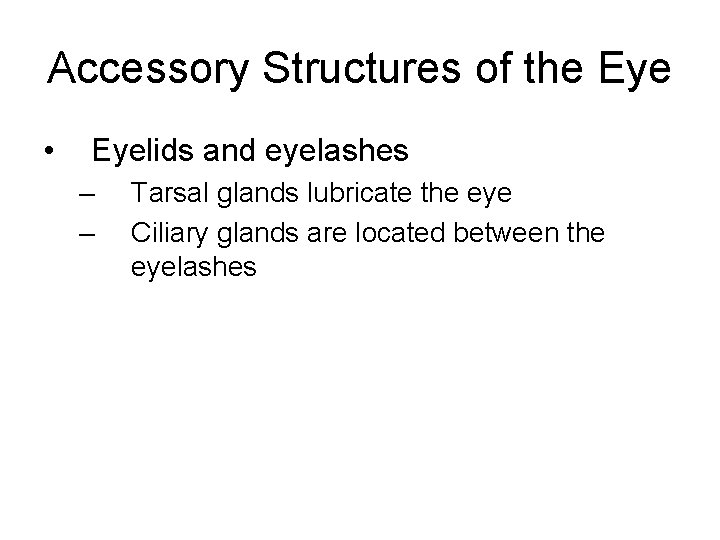 Accessory Structures of the Eye

• Eyelids and eyelashes
– Tarsal glands lubricate the eye
– Ciliary glands are located between the eyelashes